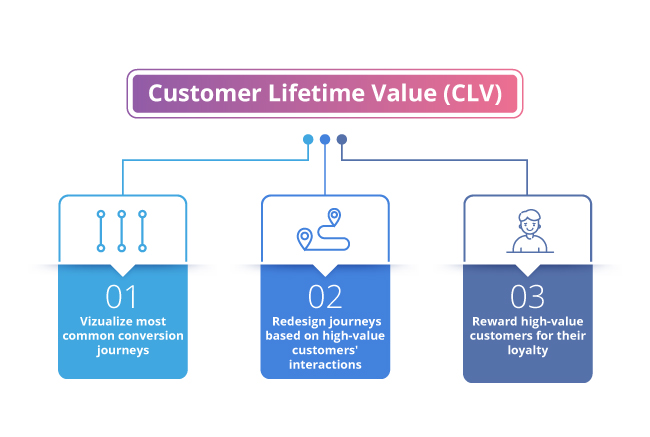 Customer Lifetime Value (CLV)

01
Vizualize most common conversion journeys

02
Redesign journeys based on high-value customers' interactions

03
Reward high-value customers for their loyalty